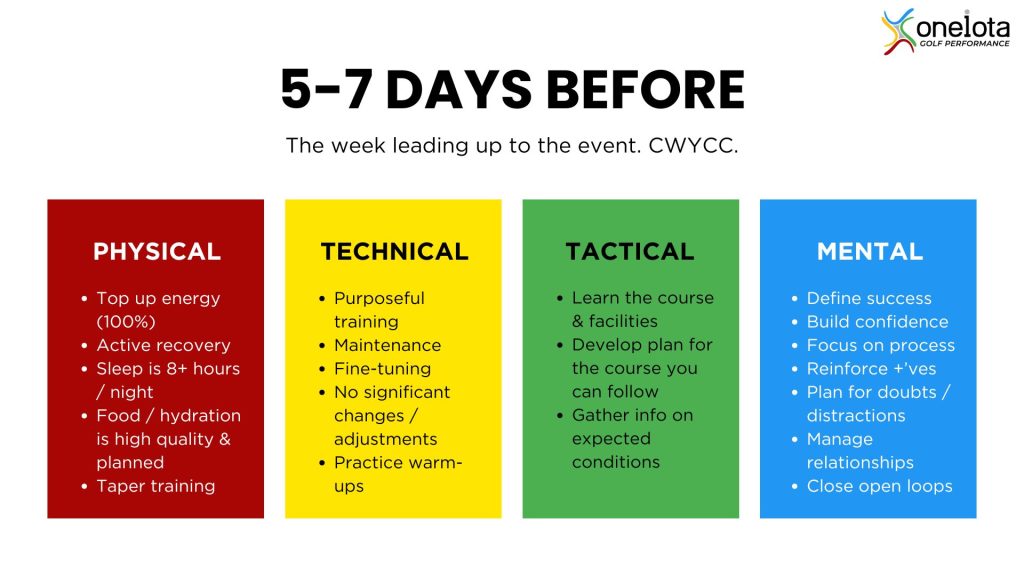 onelota
GOLF PERFORMANCE

5-7 DAYS BEFORE

The week leading up to the event. CWYCC.

PHYSICAL

- Top up energy (100%)
- Active recovery
- Sleep is 8+ hours / night
- Food / hydration is high quality & planned
- Taper training

TECHNICAL

- Purposeful training
- Maintenance
- Fine-tuning
- No significant changes / adjustments
- Practice warm-ups

TACTICAL

- Learn the course & facilities
- Develop plan for the course you can follow
- Gather info on expected conditions

MENTAL

- Define success
- Build confidence
- Focus on process
- Reinforce +'ves
- Plan for doubts / distractions
- Manage relationships
- Close open loops